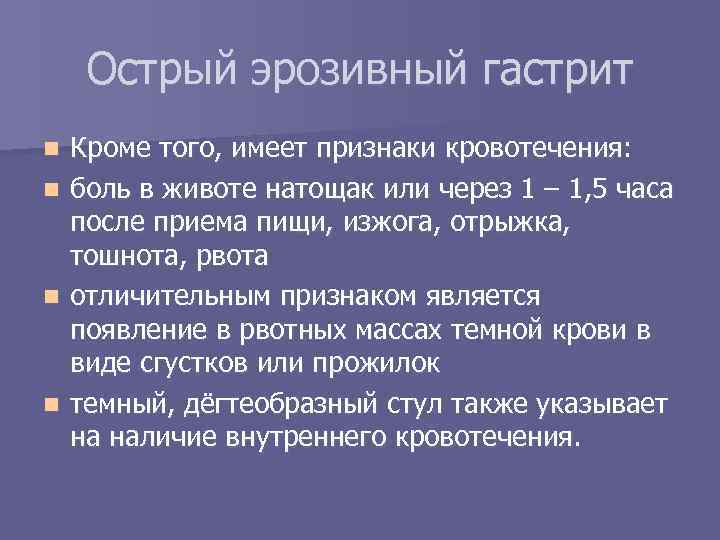 Острый эрозивный гастрит

Кроме того, имеет признаки кровотечения:

боль в животе натощак или через 1 – 1,5 часа после приема пищи, изжога, отрыжка, тошнота, рвота

отличительным признаком является появление в рвотных массах темной крови в виде сгустков или прожилок

темный, дёгтеобразный стул также указывает на наличие внутреннего кровотечения.